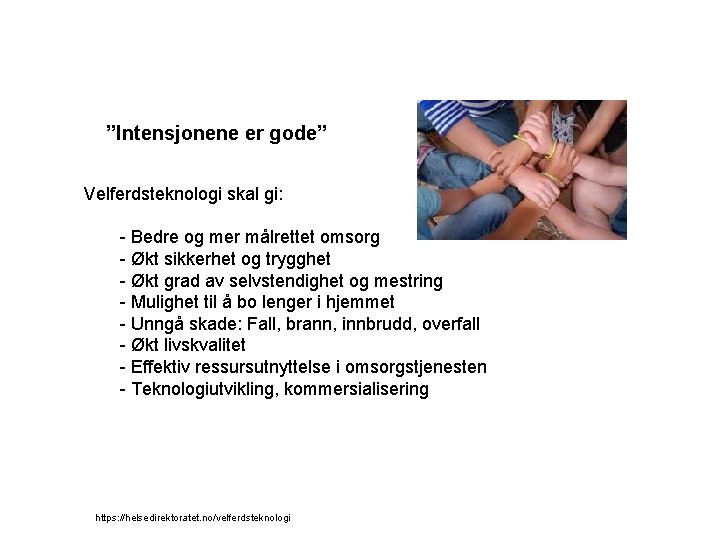 ”Intensjonene er gode”

Velferdsteknologi skal gi:

- Bedre og mer målrettet omsorg
- Økt sikkerhet og trygghet
- Økt grad av selvstendighet og mestring
- Mulighet til å bo lenger i hjemmet
- Unngå skade: Fall, brann, innbrudd, overfall
- Økt livskvalitet
- Effektiv ressursutnyttelse i omsorgstjenesten
- Teknologiutvikling, kommersialisering

https://helsedirektoratet.no/velferdsteknologi